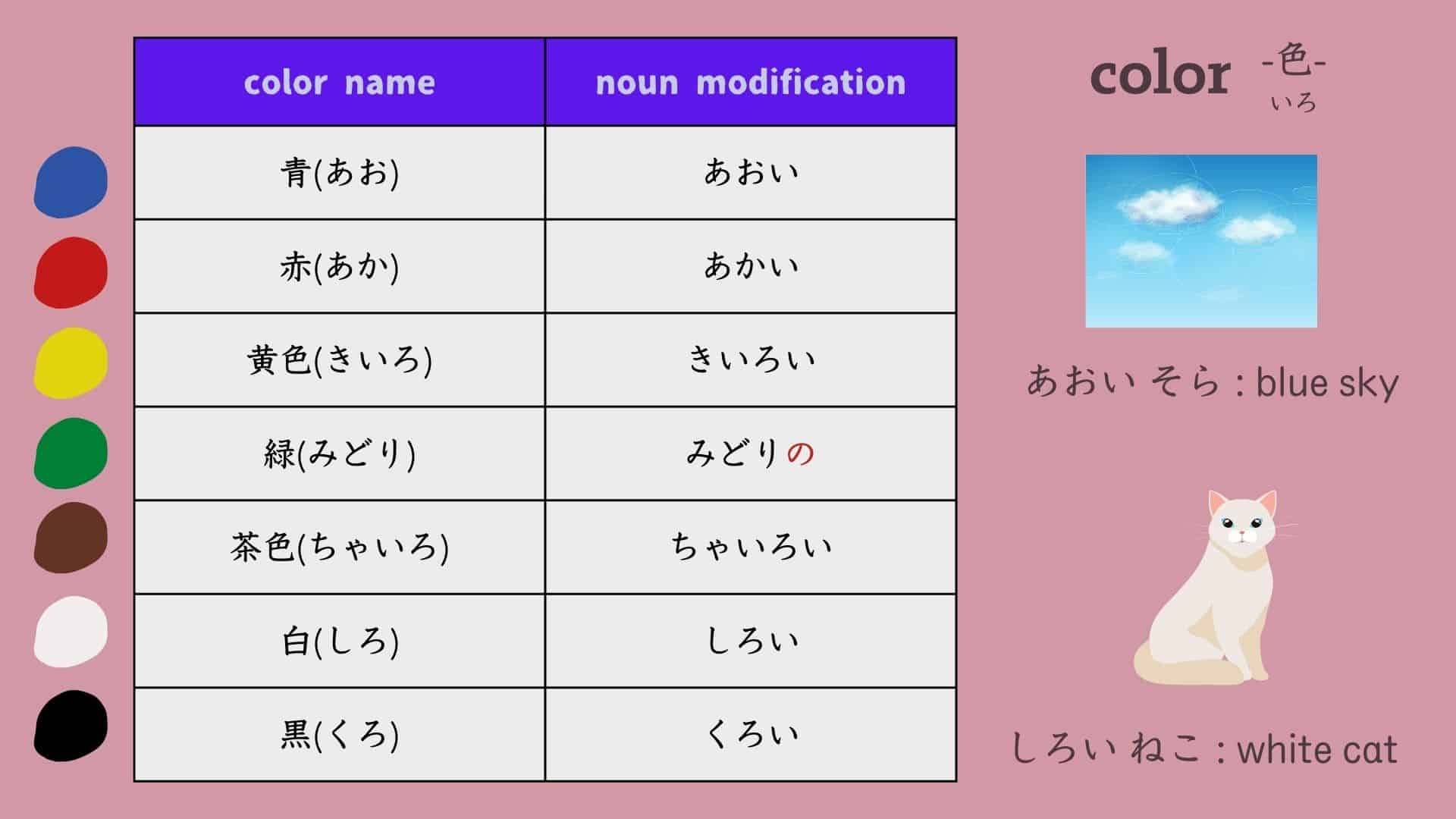 | color name | noun modification |
|---|---|
| 青(あお) | あおい |
| 赤(あか) | あかい |
| 黄色(きいろ) | きいろい |
| 緑(みどり) | みどりの |
| 茶色(ちゃいろ) | ちゃいろい |
| 白(しろ) | しろい |
| 黒(くろ) | くろい |

color -色-
いろ

あおい そら : blue sky

しろい ねこ : white cat